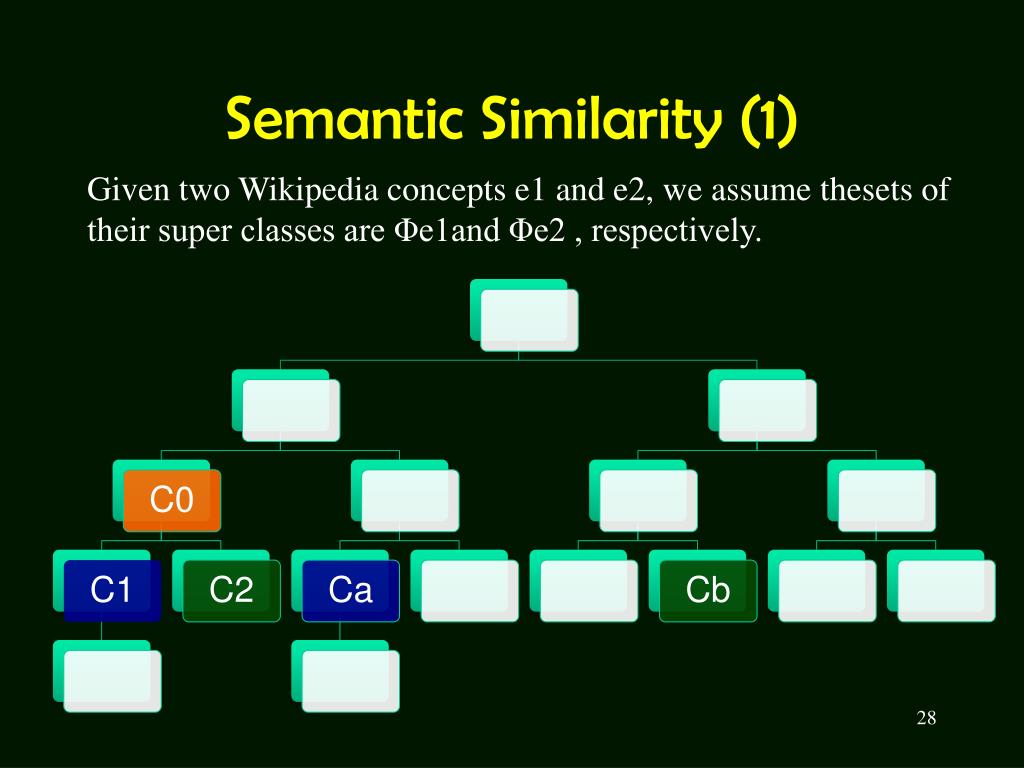 Semantic Similarity (1)

Given two Wikipedia concepts e1 and e2, we assume thesets of their super classes are Φe1and Φe2 , respectively.

C0

C1

C2

Ca

Cb

28